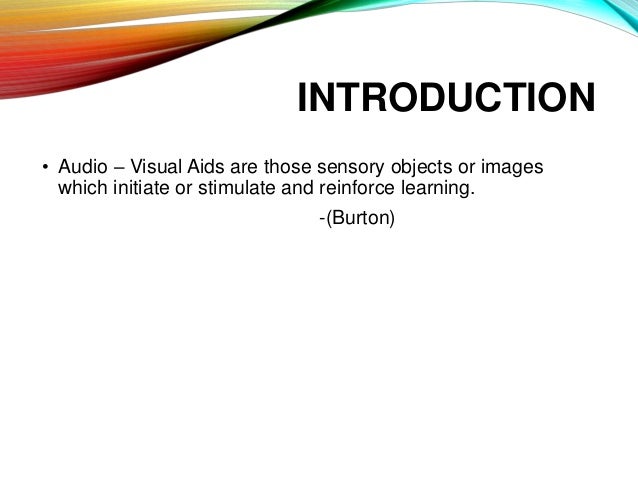 INTRODUCTION

• Audio – Visual Aids are those sensory objects or images which initiate or stimulate and reinforce learning.

-(Burton)